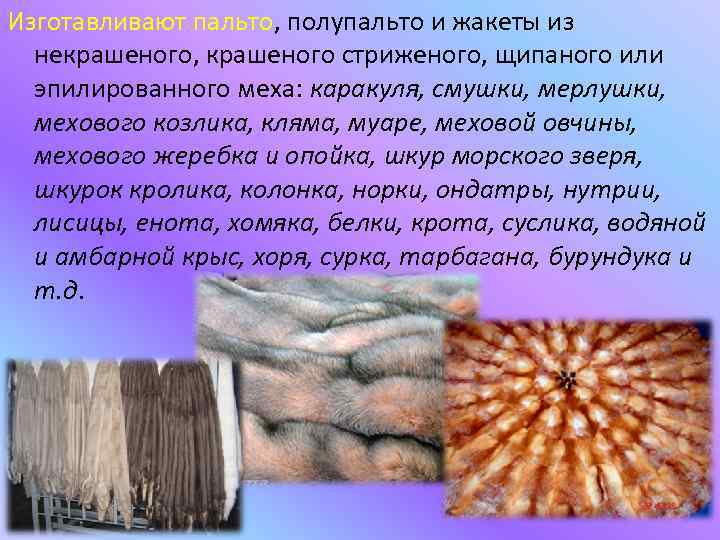 Изготавливают пальто, полупальто и жакеты из некрашеного, крашеного стриженого, щипаного или эпилированного меха: каракуля, смушки, мерлушки, мехового козлика, кляма, муаре, меховой овчины, мехового жеребка и опойка, шкур морского зверя, шкурок кролика, колонка, норки, ондатры, нутрии, лисицы, енота, хомяка, белки, крота, суслика, водяной и амбарной крыс, хоря, сурка, тарбагана, бурундука и т.д.